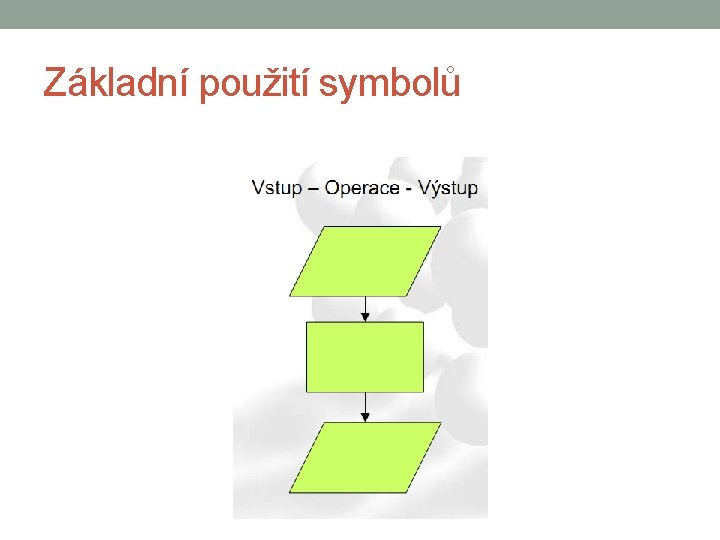 Základní použití symbolů

Vstup – Operace - Výstup